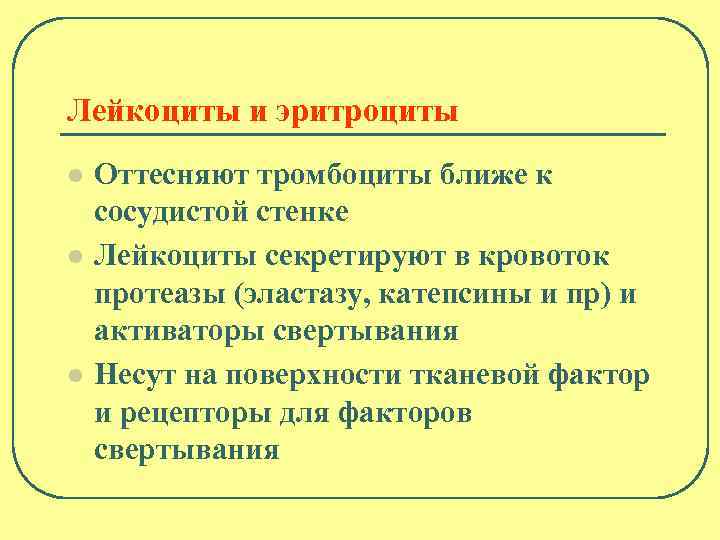 Лейкоциты и эритроциты

Оттесняют тромбоциты ближе к сосудистой стенке

Лейкоциты секретируют в кровоток протеазы (эластазу, катепсины и пр) и активаторы свертывания

Несут на поверхности тканевой фактор и рецепторы для факторов свертывания